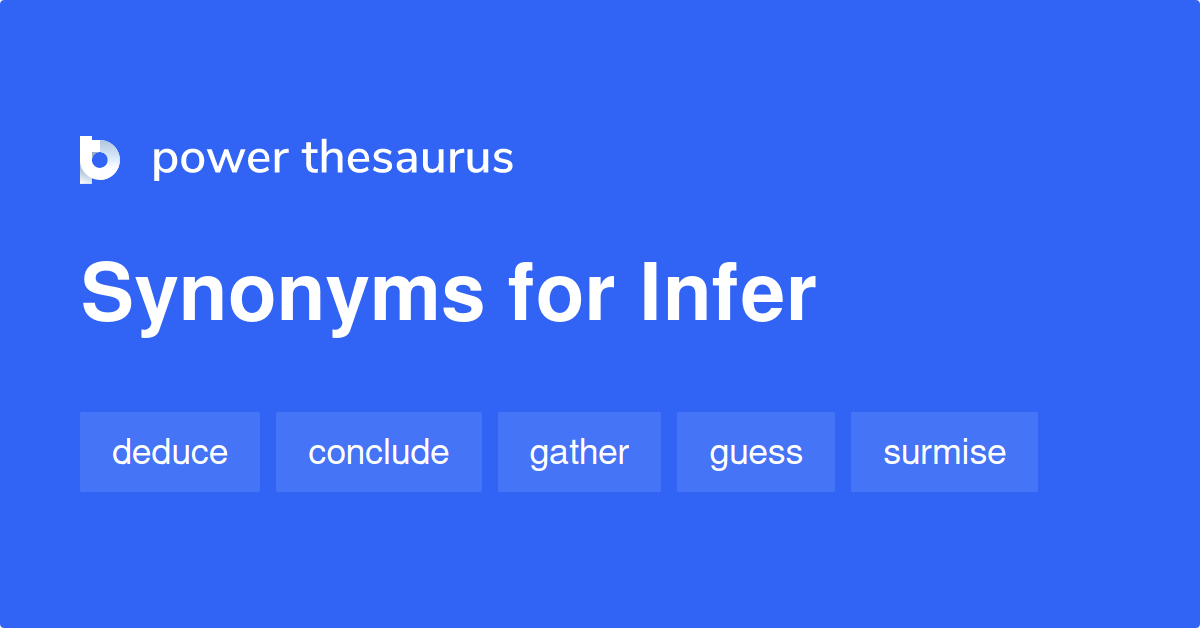 power thesaurus

Synonyms for Infer

deduce conclude gather guess surmise